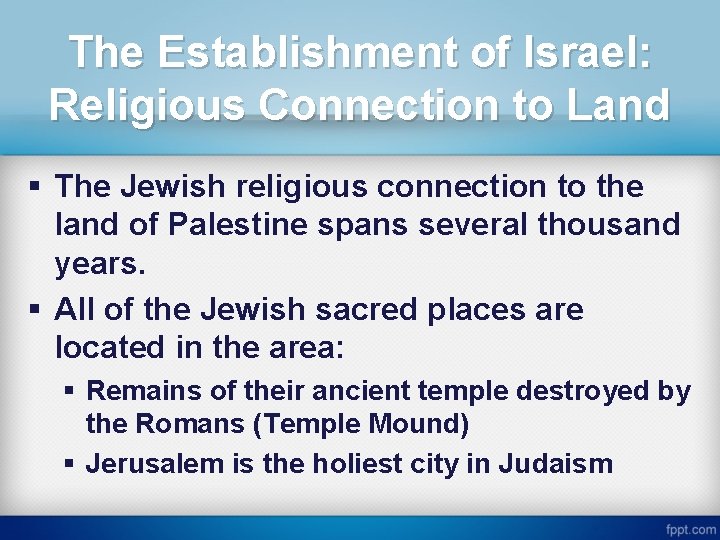 The Establishment of Israel: Religious Connection to Land

▪ The Jewish religious connection to the land of Palestine spans several thousand years.

▪ All of the Jewish sacred places are located in the area:

▪ Remains of their ancient temple destroyed by the Romans (Temple Mound)

▪ Jerusalem is the holiest city in Judaism

fppt.com